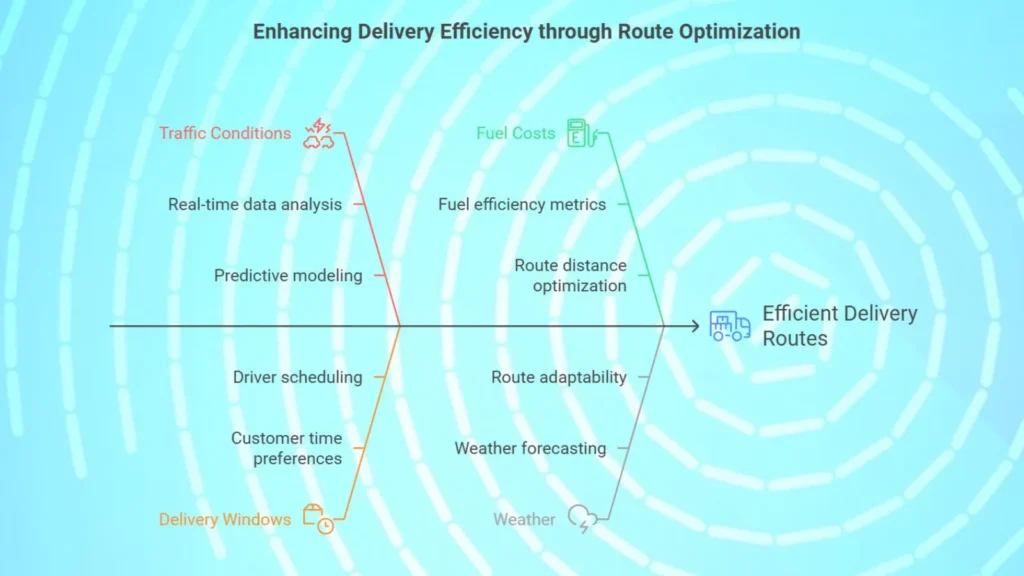 Enhancing Delivery Efficiency through Route Optimization

Traffic Conditions

Real-time data analysis

Predictive modeling

Fuel Costs

Fuel efficiency metrics

Route distance optimization

Efficient Delivery Routes

Driver scheduling

Customer time preferences

Delivery Windows

Route adaptability

Weather forecasting

Weather